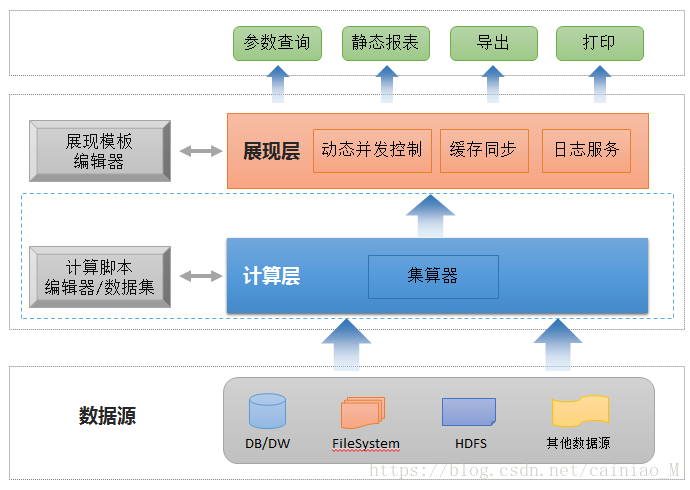 参数查询
静态报表
导出
打印

展现模板编辑器
展现层
动态并发控制
缓存同步
日志服务

计算脚本编辑器/数据集
计算层
集算器

数据源
DB/DW
FileSystem
HDFS
其他数据源

https://blog.csdn.net/cainiao_M